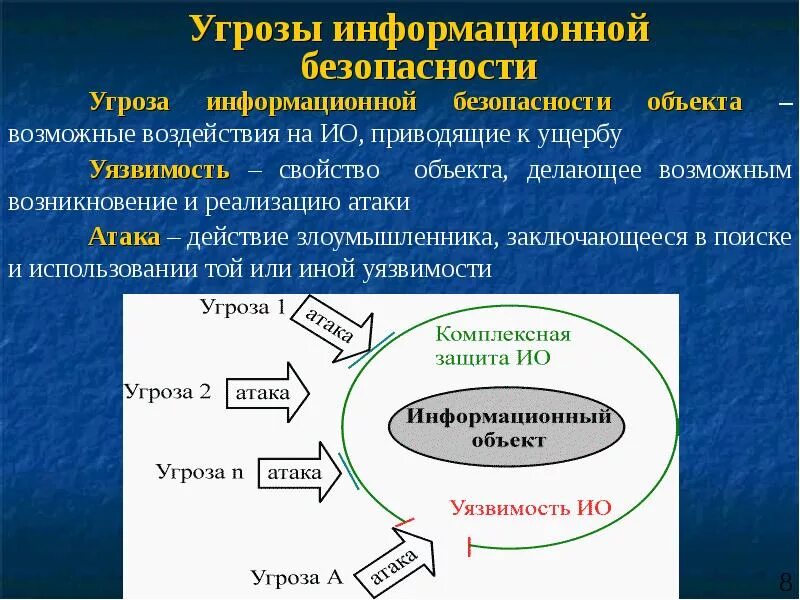 Угрозы информационной безопасности

Угроза информационной безопасности объекта – возможные воздействия на ИО, приводящие к ущербу

Уязвимость – свойство объекта, делающее возможным возникновение и реализацию атаки

Атака – действие злоумышленника, заключающееся в поиске и использовании той или иной уязвимости

Угроза 1
атака
Комплексная защита ИО
Угроза 2
атака
Информационный объект
Угроза n
атака
Уязвимость ИО
Угроза А
атака

8